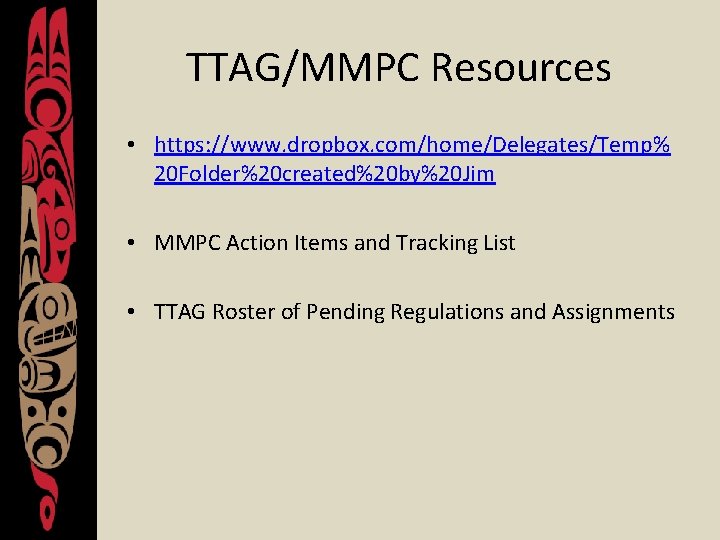 TTAG/MMPC Resources

• https://www.dropbox.com/home/Delegates/Temp%20Folder%20created%20by%20Jim

• MMPC Action Items and Tracking List

• TTAG Roster of Pending Regulations and Assignments